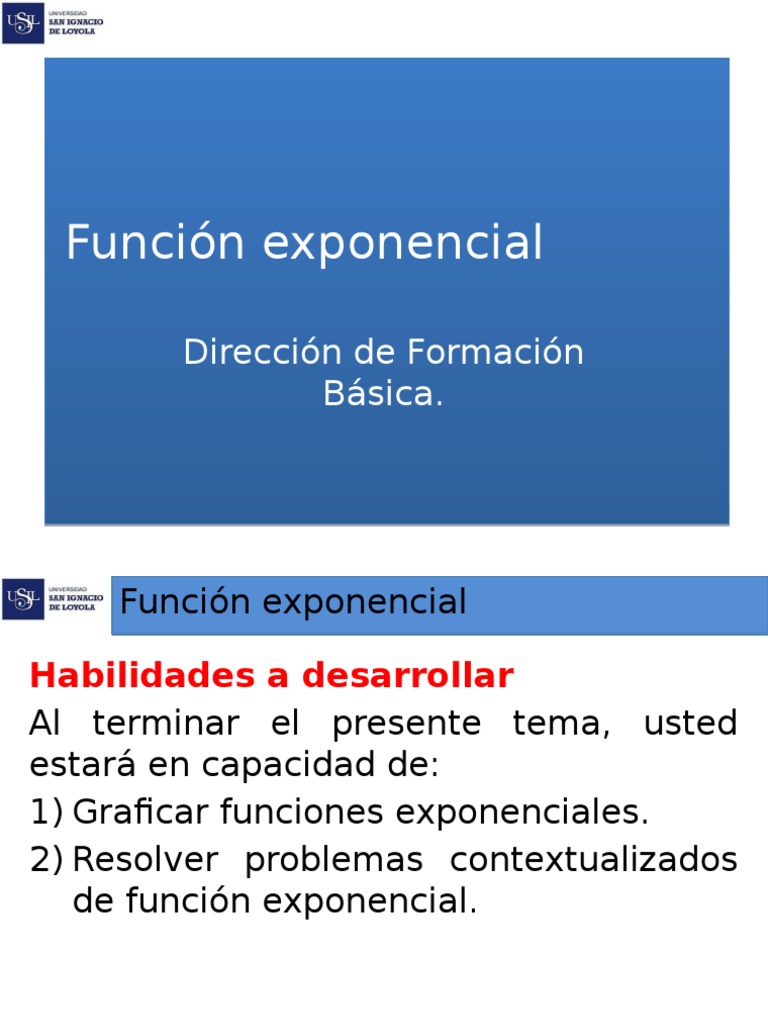 USIL UNIVERSIDAD SAN IGNACIO DE LOYOLA

Función exponencial

Dirección de Formación Básica.

USIL UNIVERSIDAD SAN IGNACIO DE LOYOLA

Función exponencial

Habilidades a desarrollar

Al terminar el presente tema, usted estará en capacidad de:

1) Graficar funciones exponenciales.

2) Resolver problemas contextualizados de función exponencial.